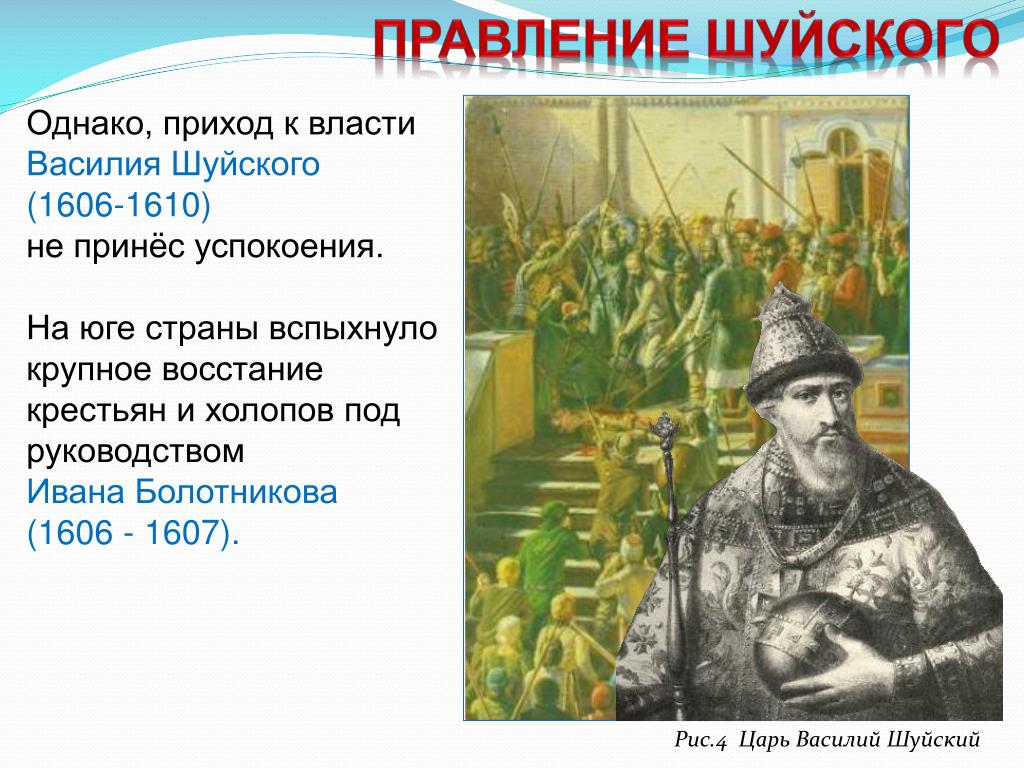 ПРАВЛЕНИЕ ШУЙСКОГО

Однако, приход к власти Василия Шуйского (1606-1610) не принёс успокоения.

На юге страны вспыхнуло крупное восстание крестьян и холопов под руководством Ивана Болотникова (1606 - 1607).

Рис.4 Царь Василий Шуйский